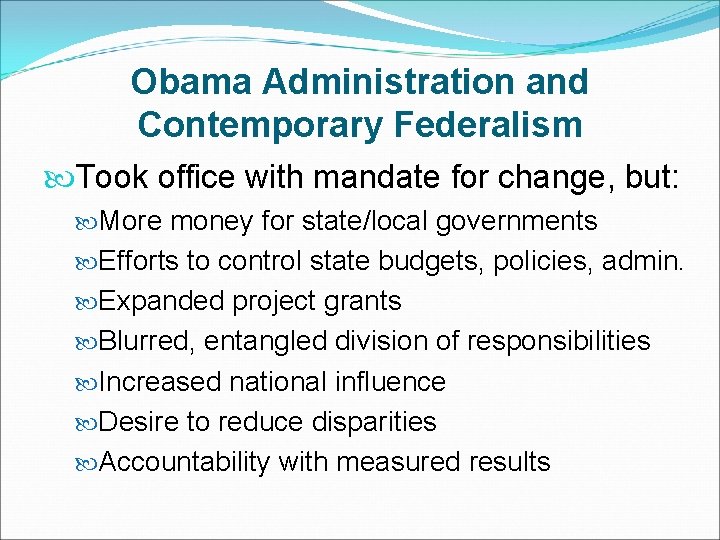 Obama Administration and Contemporary Federalism

Took office with mandate for change, but:

More money for state/local governments

Efforts to control state budgets, policies, admin.

Expanded project grants

Blurred, entangled division of responsibilities

Increased national influence

Desire to reduce disparities

Accountability with measured results